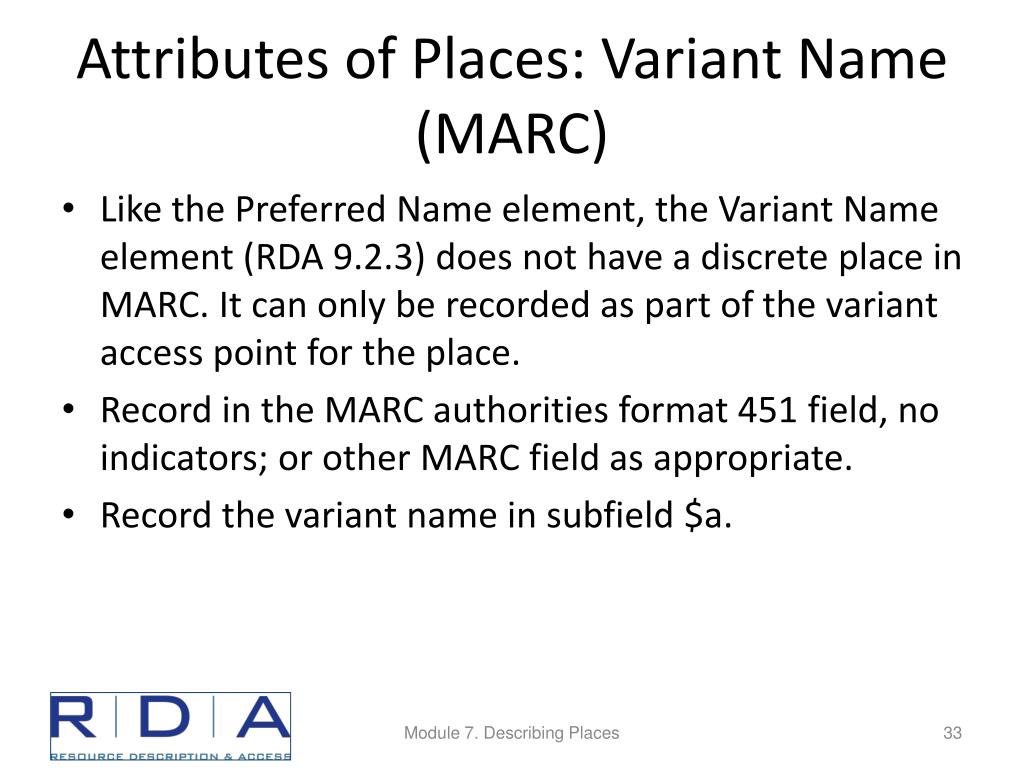 Attributes of Places: Variant Name (MARC)

• Like the Preferred Name element, the Variant Name element (RDA 9.2.3) does not have a discrete place in MARC. It can only be recorded as part of the variant access point for the place.
• Record in the MARC authorities format 451 field, no indicators; or other MARC field as appropriate.
• Record the variant name in subfield \$a.

RDA
RESOURCE DESCRIPTION & ACCESS

Module 7. Describing Places

33